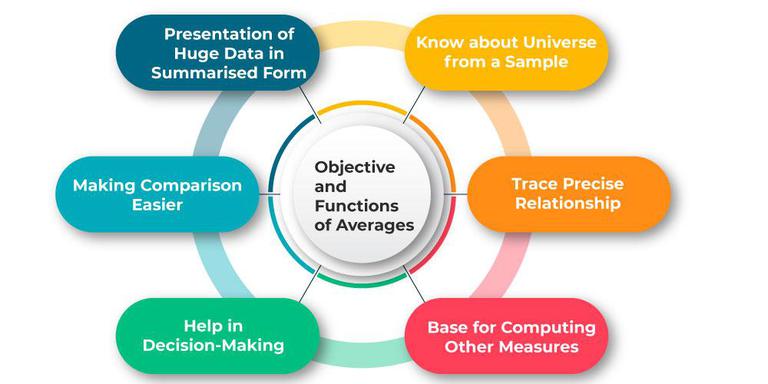 Objective and Functions of Averages

Presentation of Huge Data in Summarised Form

Know about Universe from a Sample

Trace Precise Relationship

Base for Computing Other Measures

Help in Decision-Making

Making Comparison Easier